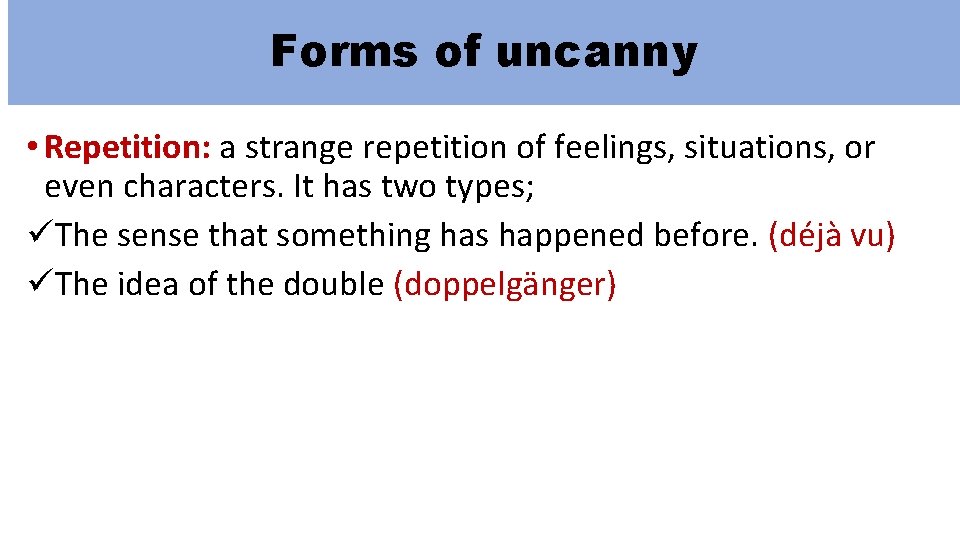 Forms of uncanny

• Repetition: a strange repetition of feelings, situations, or even characters. It has two types;

✓The sense that something has happened before. (déjà vu)

✓The idea of the double (doppelgänger)